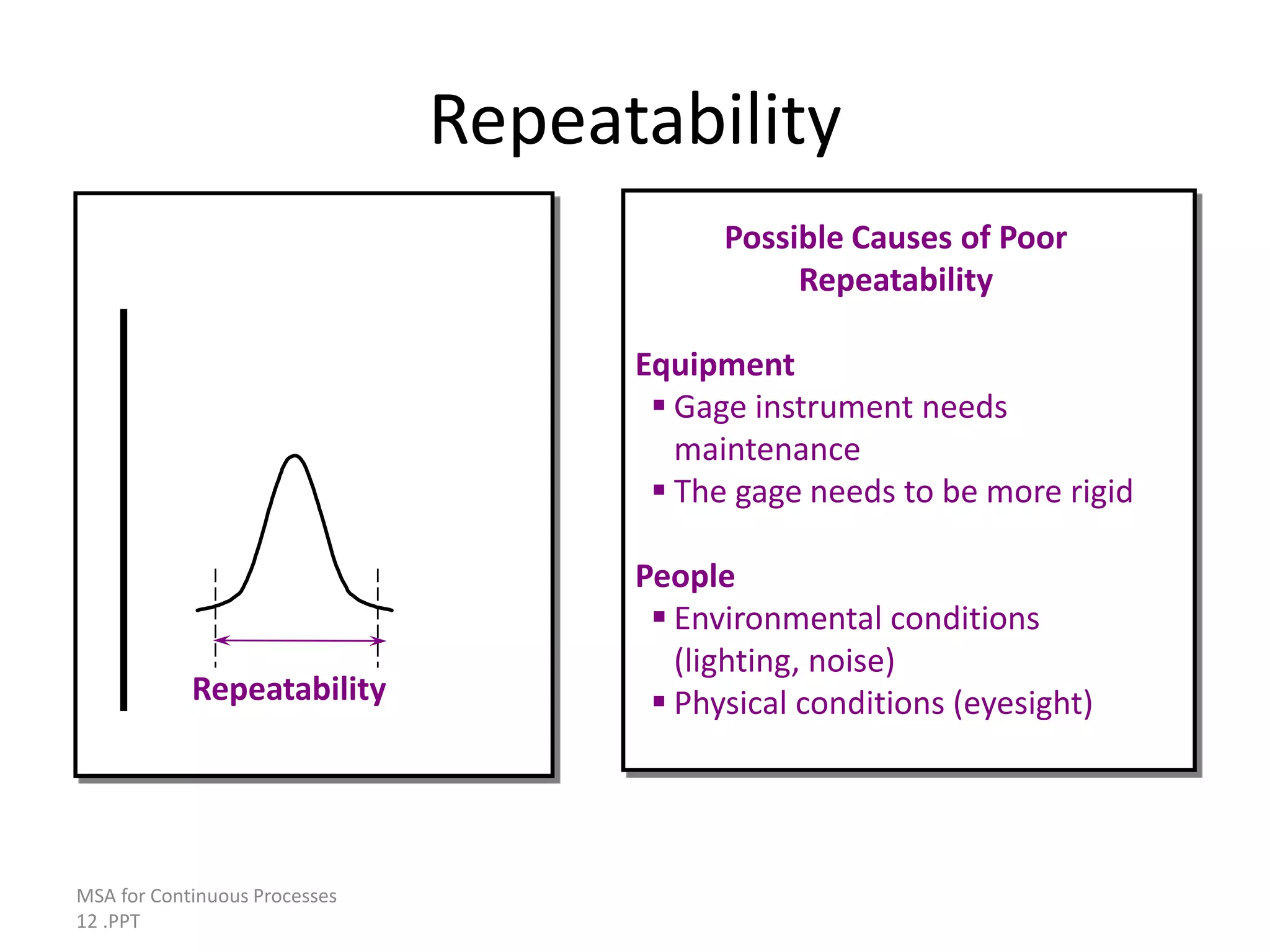 Repeatability

Repeatability

Possible Causes of Poor Repeatability

Equipment
▪ Gage instrument needs maintenance
▪ The gage needs to be more rigid

People
▪ Environmental conditions (lighting, noise)
▪ Physical conditions (eyesight)

MSA for Continuous Processes
12 .PPT